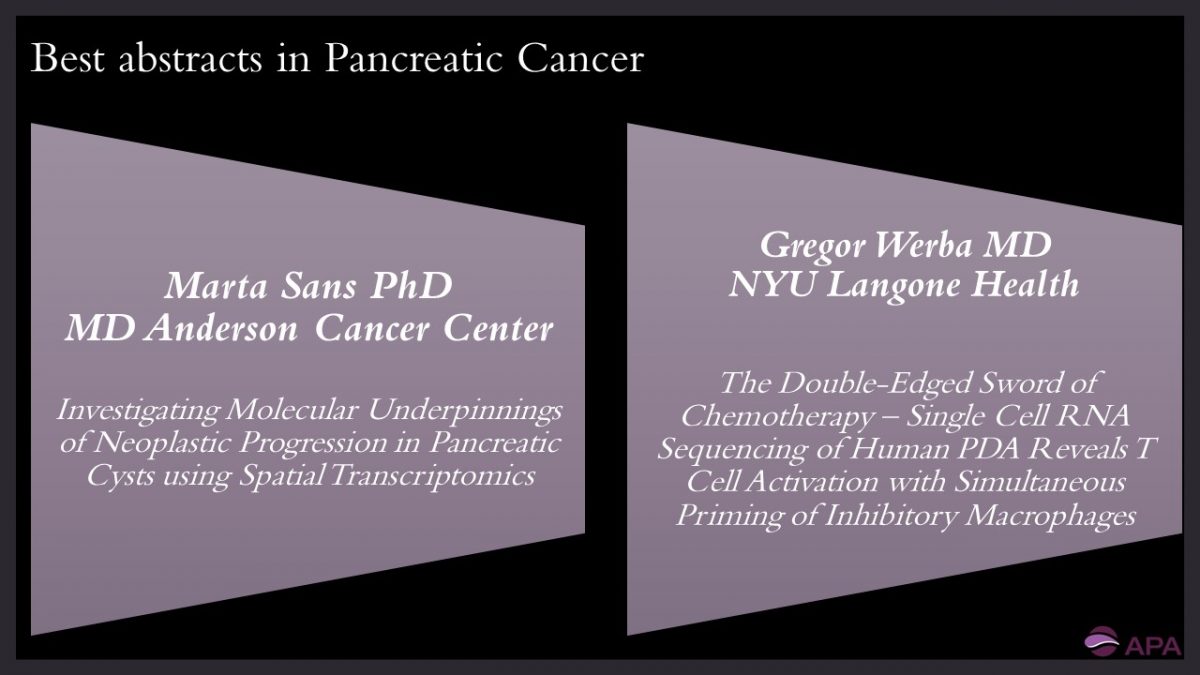 Best abstracts in Pancreatic Cancer

Marta Sans PhD
MD Anderson Cancer Center

Investigating Molecular Underpinnings of Neoplastic Progression in Pancreatic Cysts using Spatial Transcriptomics

Gregor Werba MD
NYU Langone Health

The Double-Edged Sword of Chemotherapy – Single Cell RNA Sequencing of Human PDA Reveals T Cell Activation with Simultaneous Priming of Inhibitory Macrophages

APA